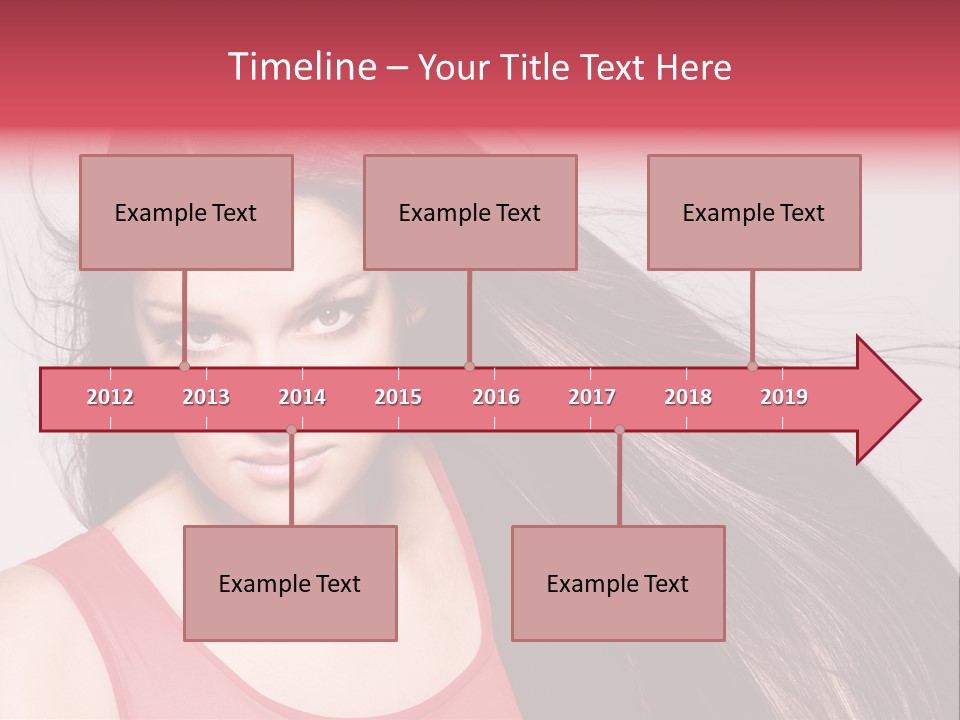 Timeline – Your Title Text Here

Example Text

Example Text

Example Text

2012 2013 2014 2015 2016 2017 2018 2019

Example Text

Example Text